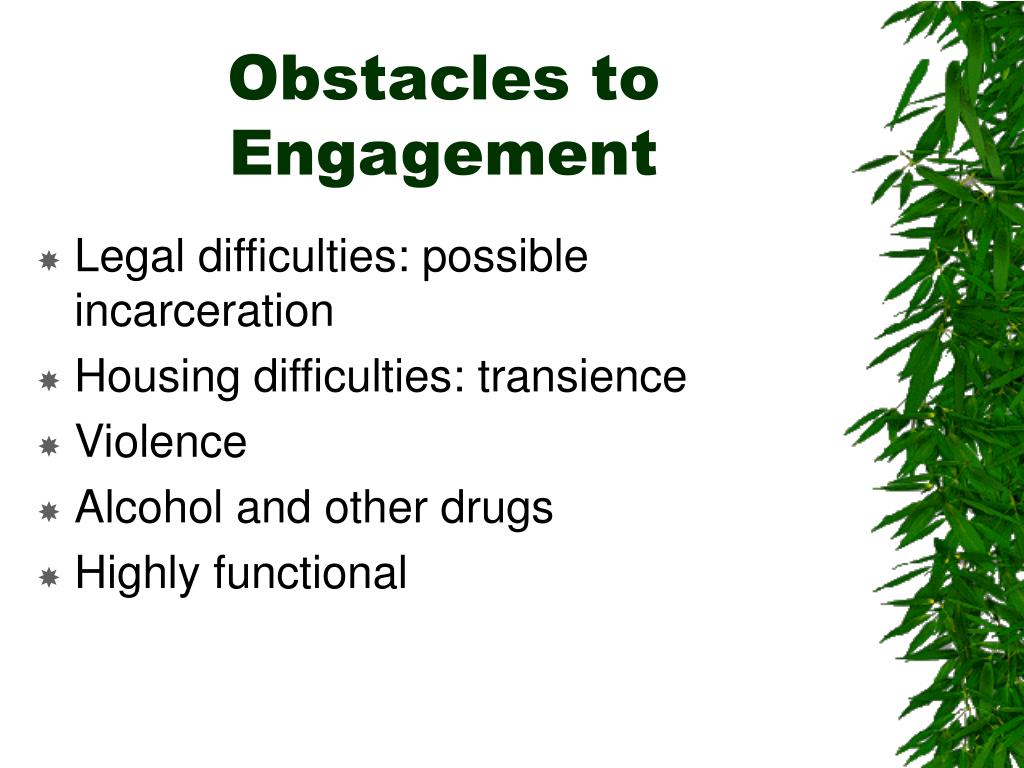 Obstacles to Engagement

Legal difficulties: possible incarceration
Housing difficulties: transience
Violence
Alcohol and other drugs
Highly functional